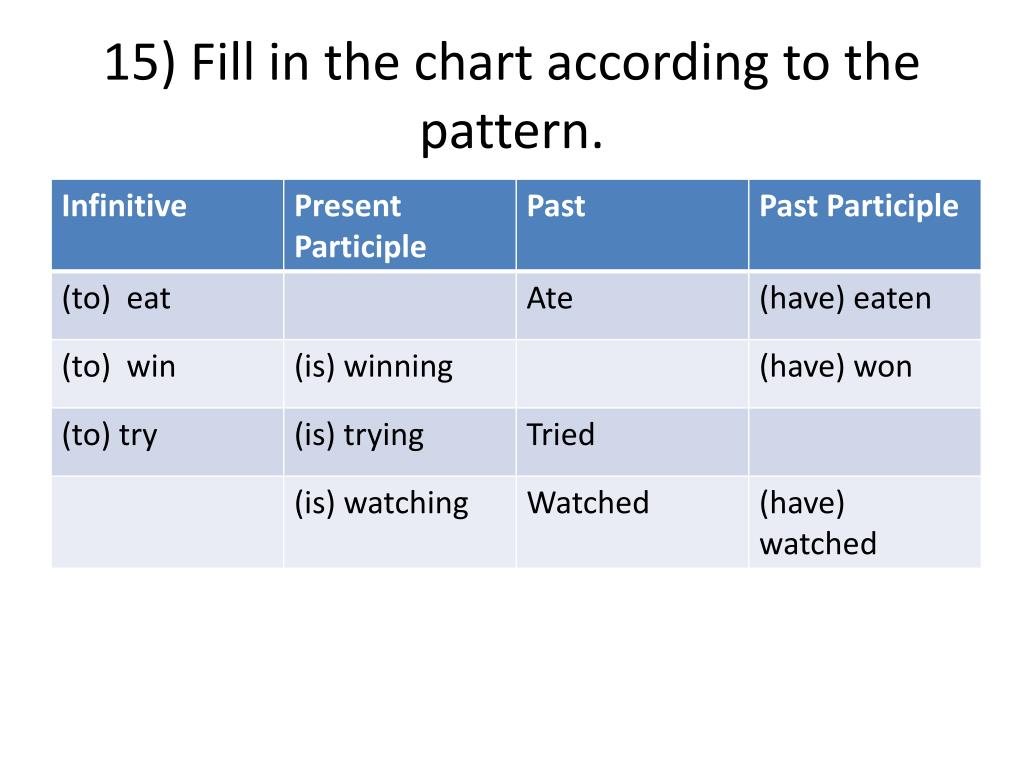 15) Fill in the chart according to the pattern.

| Infinitive | Present Participle | Past | Past Participle |
|---|---|---|---|
| (to) eat | | Ate | (have) eaten |
| (to) win | (is) winning | | (have) won |
| (to) try | (is) trying | Tried | |
| | (is) watching | Watched | (have) watched |